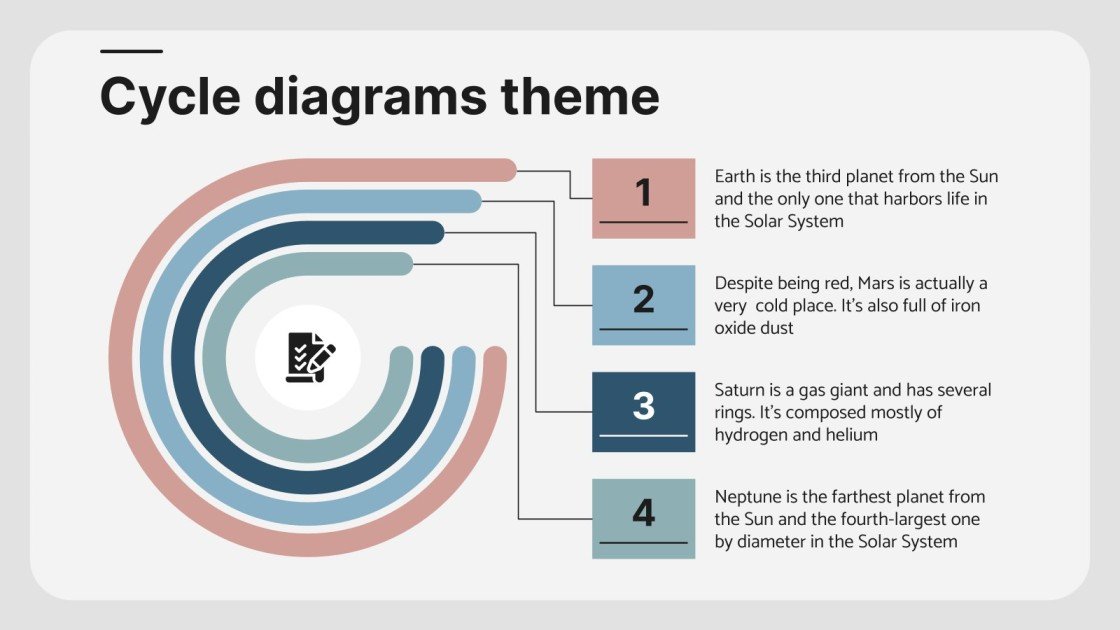 Cycle diagrams theme

1

Earth is the third planet from the Sun and the only one that harbors life in the Solar System

2

Despite being red, Mars is actually a very  cold place. It's also full of iron oxide dust

3

Saturn is a gas giant and has several rings. It's composed mostly of hydrogen and helium

4

Neptune is the farthest planet from the Sun and the fourth-largest one by diameter in the Solar System